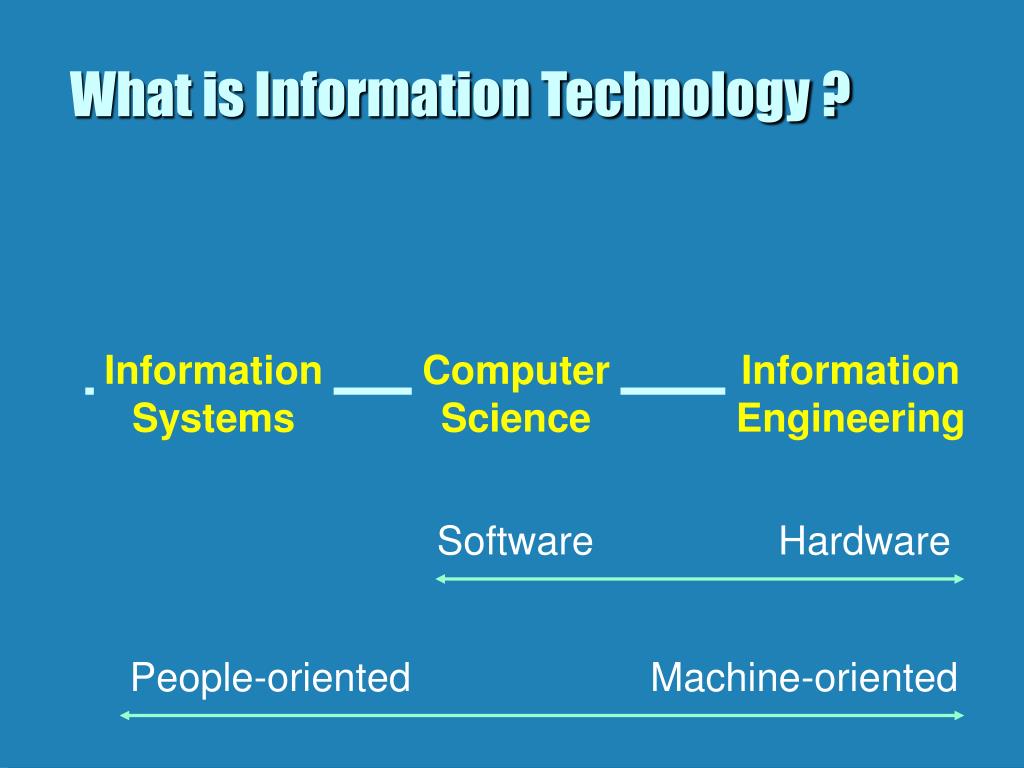 What is Information Technology ?

Information Systems ___ Computer Science ____ Information Engineering

Software Hardware

People-oriented Machine-oriented